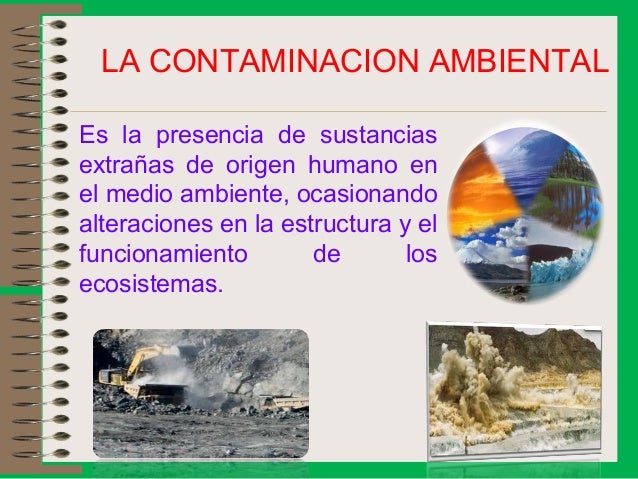 LA CONTAMINACION AMBIENTAL

Es la presencia de sustancias extrañas de origen humano en el medio ambiente, ocasionando alteraciones en la estructura y el funcionamiento de los ecosistemas.